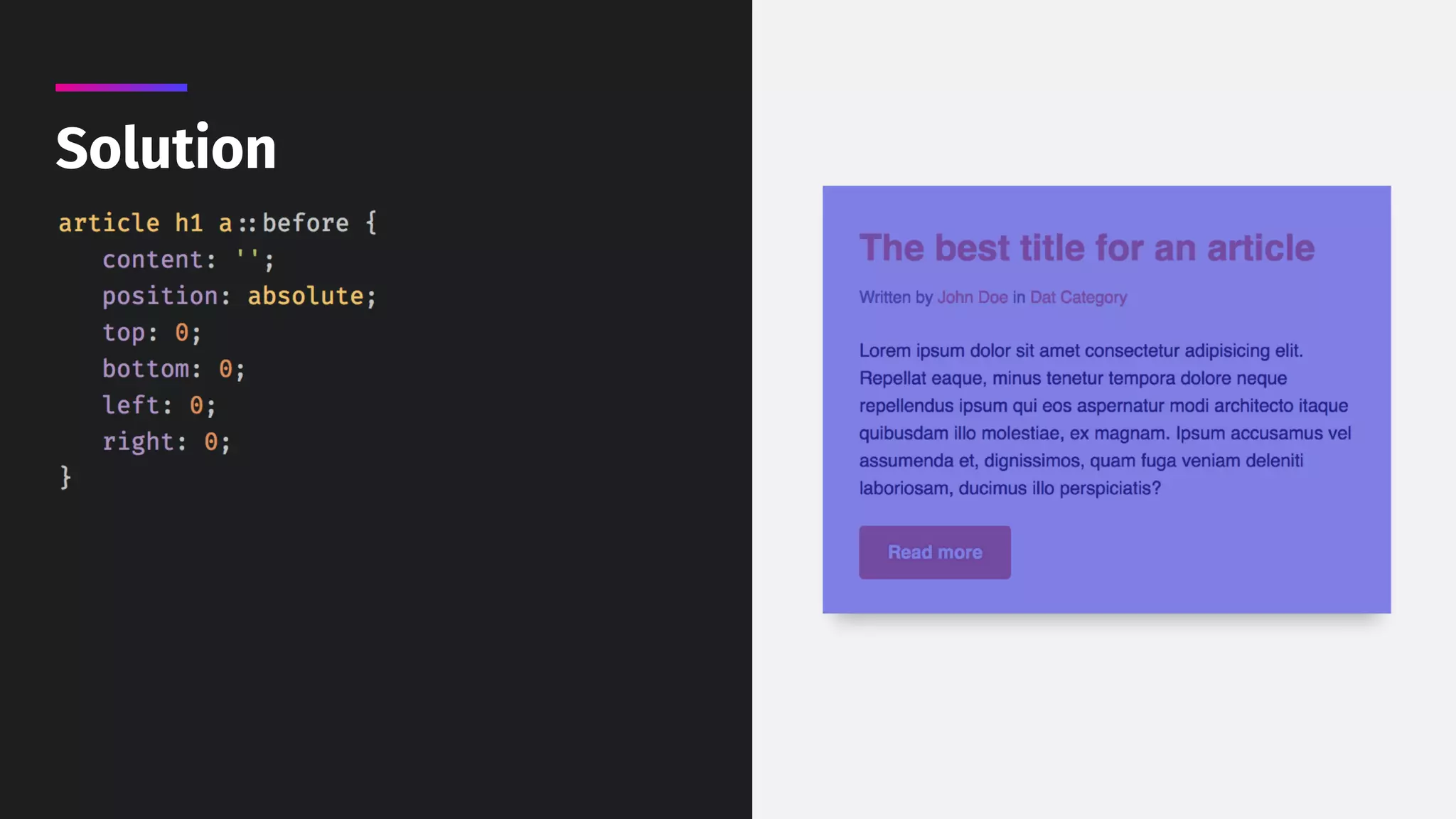 Solution

article h1 a::before {
  content: '';
  position: absolute;
  top: 0;
  bottom: 0;
  left: 0;
  right: 0;
}

The best title for an article

Written by John Doe in Dat Category

Lorem ipsum dolor sit amet consectetur adipisicing elit. Repellat eaque, minus tenetur tempora dolore neque repellendus ipsum qui eos aspernatur modi architecto itaque quibusdam illo molestiae, ex magnam. Ipsum accusamus vel assumenda et, dignissimos, quam fuga veniam deleniti laboriosam, ducimus illo perspiciatis?

Read more